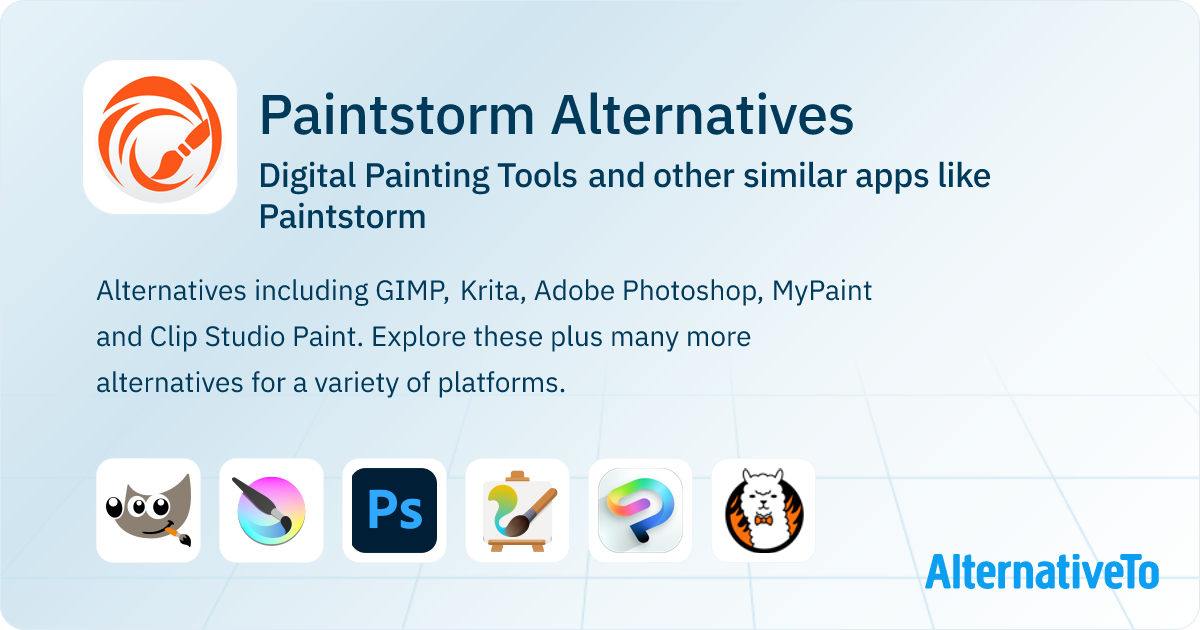 Paintstorm Alternatives

Digital Painting Tools and other similar apps like Paintstorm

Alternatives including GIMP, Krita, Adobe Photoshop, MyPaint and Clip Studio Paint. Explore these plus many more alternatives for a variety of platforms.

Ps

AlternativeTo